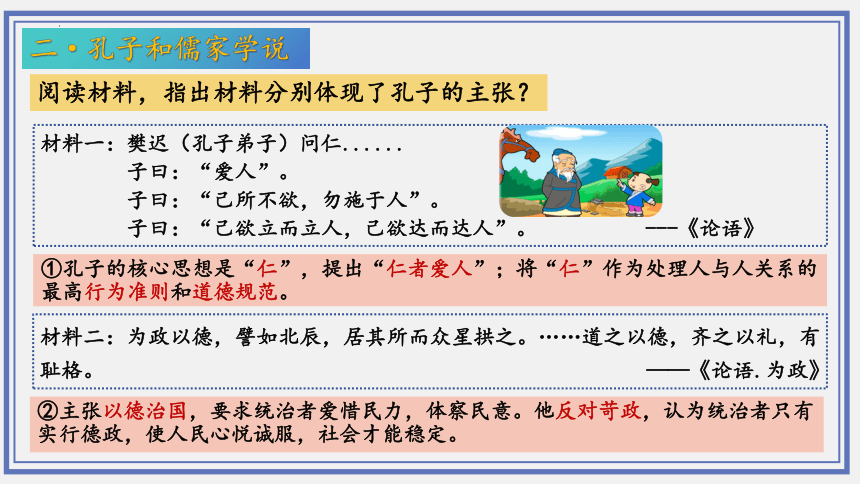 二·孔子和儒家学说

阅读材料，指出材料分别体现了孔子的主张？

材料一：樊迟（孔子弟子）问仁......
子曰：“爱人”。
子曰：“己所不欲，勿施于人”。
子曰：“己欲立而立人，己欲达而达人”。 ——《论语》

①孔子的核心思想是“仁”，提出“仁者爱人”；将“仁”作为处理人与人关系的最高行为准则和道德规范。

材料二：为政以德，譬如北辰，居其所而众星拱之。……道之以德，齐之以礼，有耻格。 ——《论语.为政》

②主张以德治国，要求统治者爱惜民力，体察民意。他反对苛政，认为统治者只有实行德政，使人民心悦诚服，社会才能稳定。